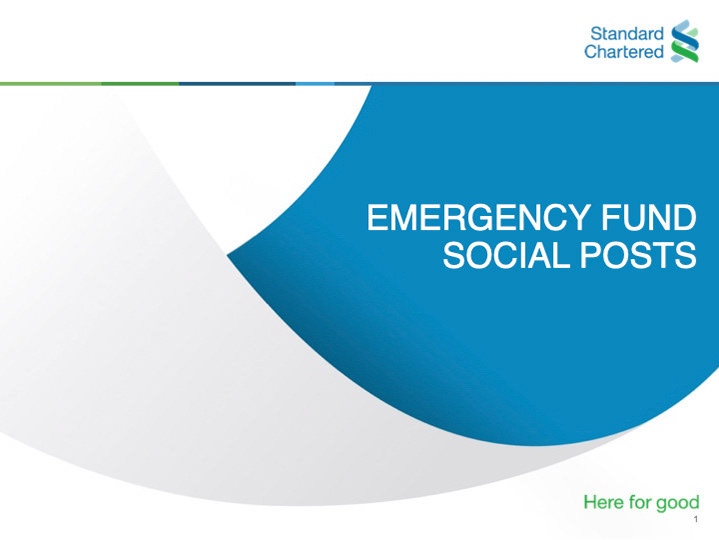 Standard Chartered

EMERGENCY FUND SOCIAL POSTS

Here for good

1